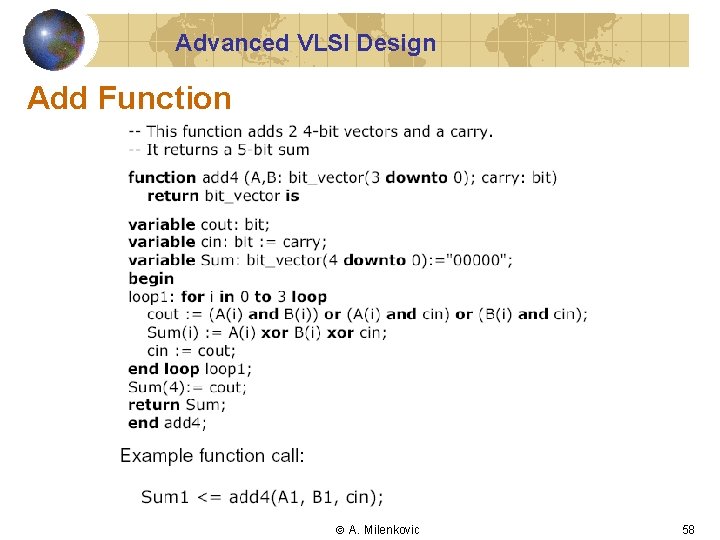 Advanced VLSI Design

Add Function

-- This function adds 2 4-bit vectors and a carry.
-- It returns a 5-bit sum

function add4 (A,B: bit_vector(3 downto 0); carry: bit)
return bit_vector is

variable cout: bit;
variable cin: bit := carry;
variable Sum: bit_vector(4 downto 0):="00000";
begin
loop1: for i in 0 to 3 loop
cout := (A(i) and B(i)) or (A(i) and cin) or (B(i) and cin);
Sum(i) := A(i) xor B(i) xor cin;
cin := cout;
end loop loop1;
Sum(4):= cout;
return Sum;
end add4;

Example function call:

Sum1 <= add4(A1, B1, cin);

© A. Milenkovic

58